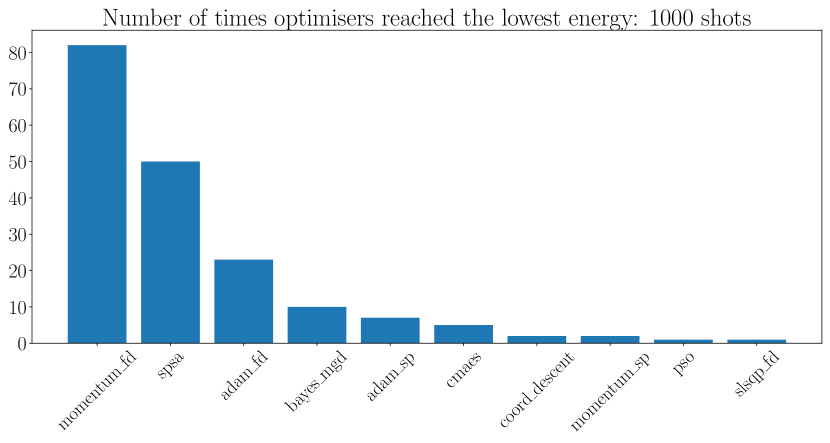 Number of times optimisers reached the lowest energy: 1000 shots

80
70
60
50
40
30
20
10
0

momentum_fd
spsa
adam_fd
bayes_mgd
adam_sp
cmaes
coord_descent
momentum_sp
pso
slsqp_fd